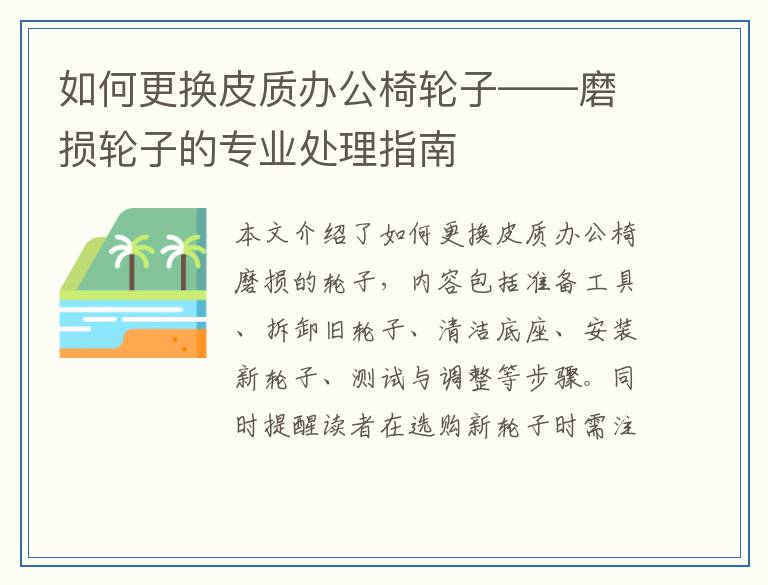 如何更换皮质办公椅轮子——磨损轮子的专业处理指南

本文介绍了如何更换皮质办公椅磨损的轮子，内容包括准备工具、拆卸旧轮子、清洁底座、安装新轮子、测试与调整等步骤。同时提醒读者在选购新轮子时需注